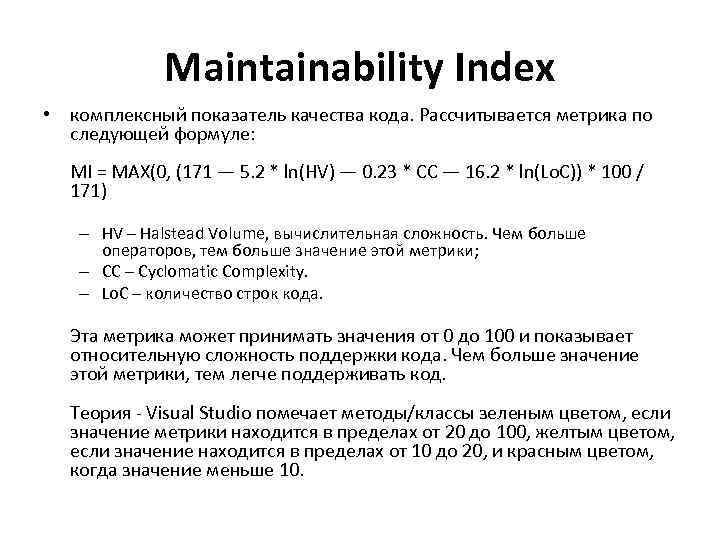 Maintainability Index

• комплексный показатель качества кода. Рассчитывается метрика по следующей формуле:

MI = MAX(0, (171 — 5.2 * ln(HV) — 0.23 * CC — 16.2 * ln(LoC)) * 100 / 171)

– HV – Halstead Volume, вычислительная сложность. Чем больше операторов, тем больше значение этой метрики;
– CC – Cyclomatic Complexity.
– LoC – количество строк кода.

Эта метрика может принимать значения от 0 до 100 и показывает относительную сложность поддержки кода. Чем больше значение этой метрики, тем легче поддерживать код.

Теория - Visual Studio помечает методы/классы зеленым цветом, если значение метрики находится в пределах от 20 до 100, желтым цветом, если значение находится в пределах от 10 до 20, и красным цветом, когда значение меньше 10.